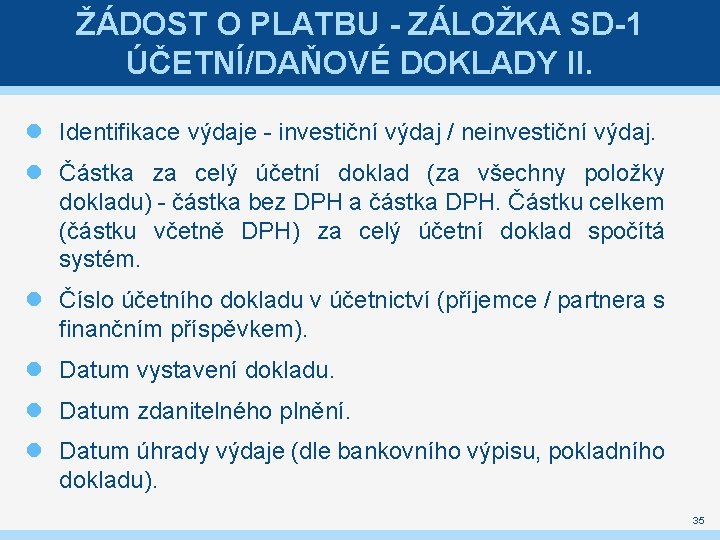 ŽÁDOST O PLATBU - ZÁLOŽKA SD-1 ÚČETNÍ/DAŇOVÉ DOKLADY II.

Identifikace výdaje - investiční výdaj / neinvestiční výdaj.

Částka za celý účetní doklad (za všechny položky dokladu) - částka bez DPH a částka DPH. Částku celkem (částku včetně DPH) za celý účetní doklad spočítá systém.

Číslo účetního dokladu v účetnictví (příjemce / partnera s finančním příspěvkem).

Datum vystavení dokladu.

Datum zdanitelného plnění.

Datum úhrady výdaje (dle bankovního výpisu, pokladního dokladu).

35